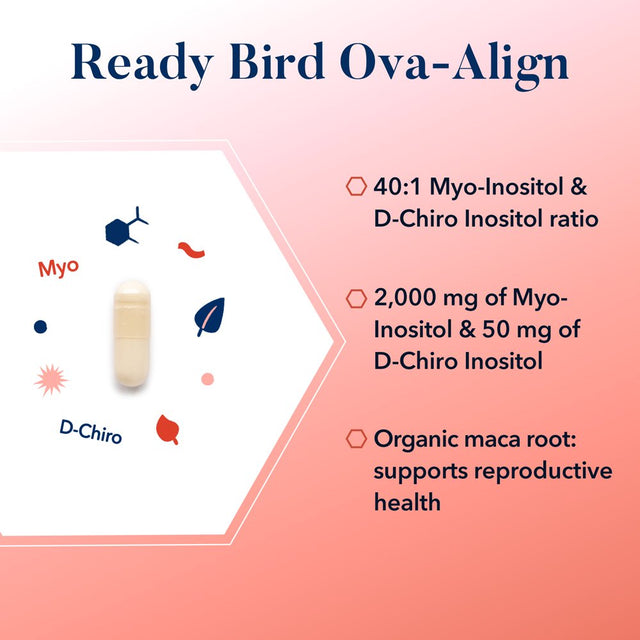 Ready Bird Ova-Align

Myo

D-Chiro

40:1 Myo-Inositol & D-Chiro Inositol ratio

2,000 mg of Myo-Inositol & 50 mg of D-Chiro Inositol

Organic maca root: supports reproductive health